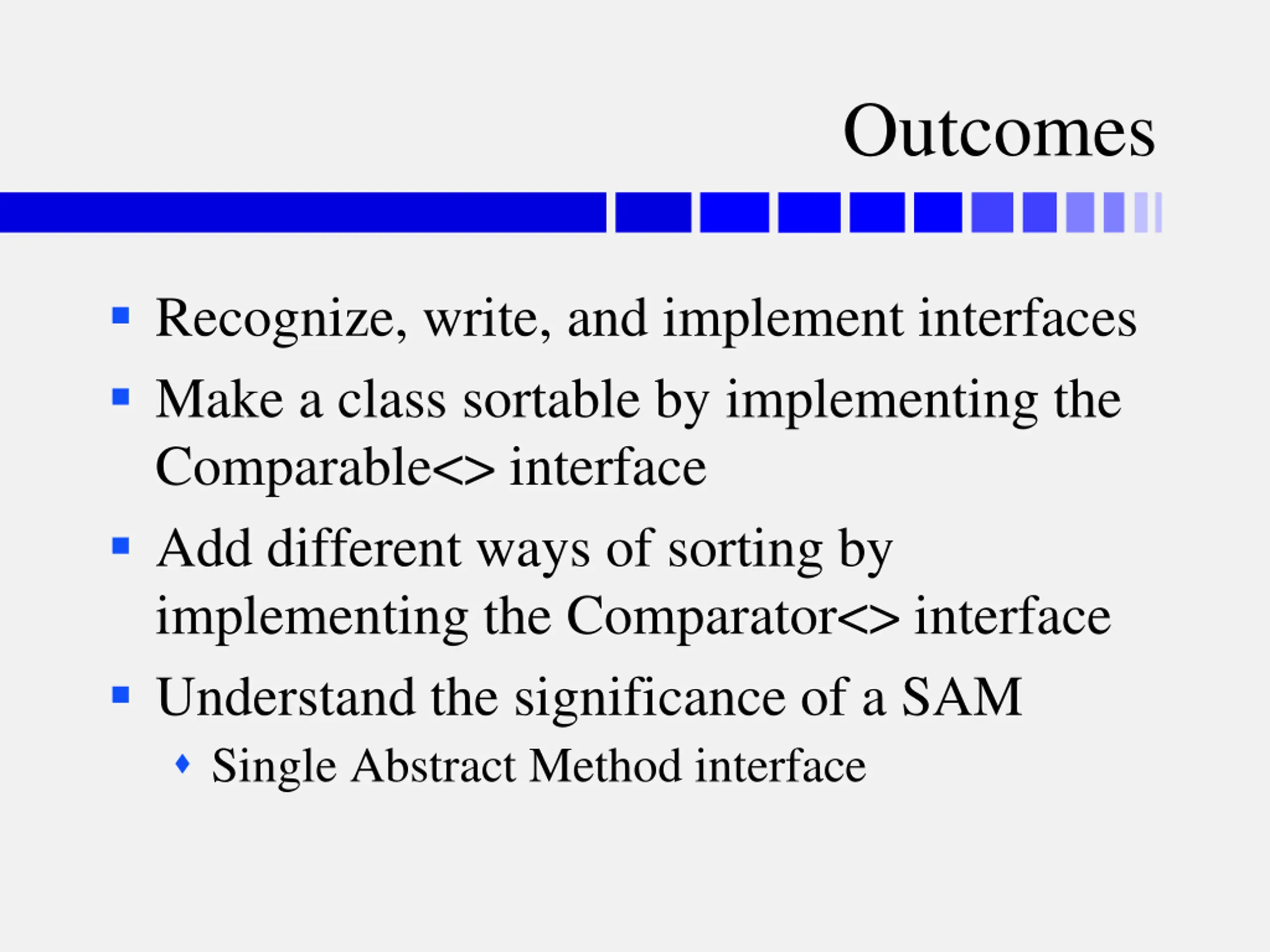 Outcomes

- Recognize, write, and implement interfaces
- Make a class sortable by implementing the Comparable<> interface
- Add different ways of sorting by implementing the Comparator<> interface
- Understand the significance of a SAM
  - Single Abstract Method interface